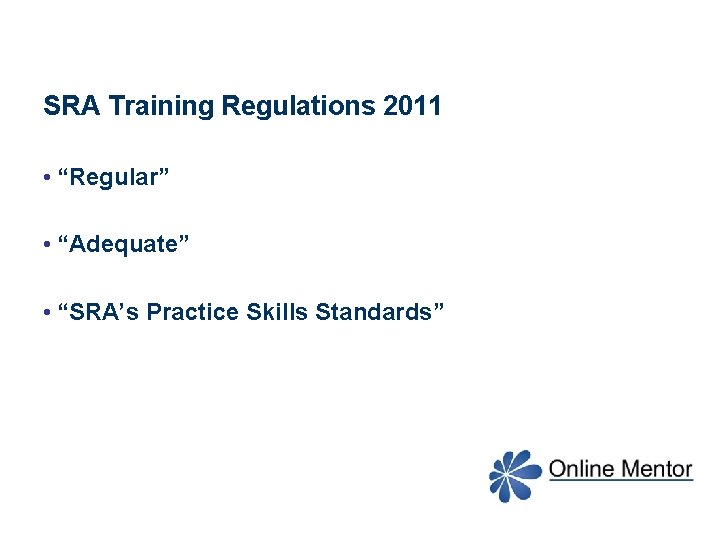 SRA Training Regulations 2011

• “Regular”

• “Adequate”

• “SRA’s Practice Skills Standards”

Online Mentor